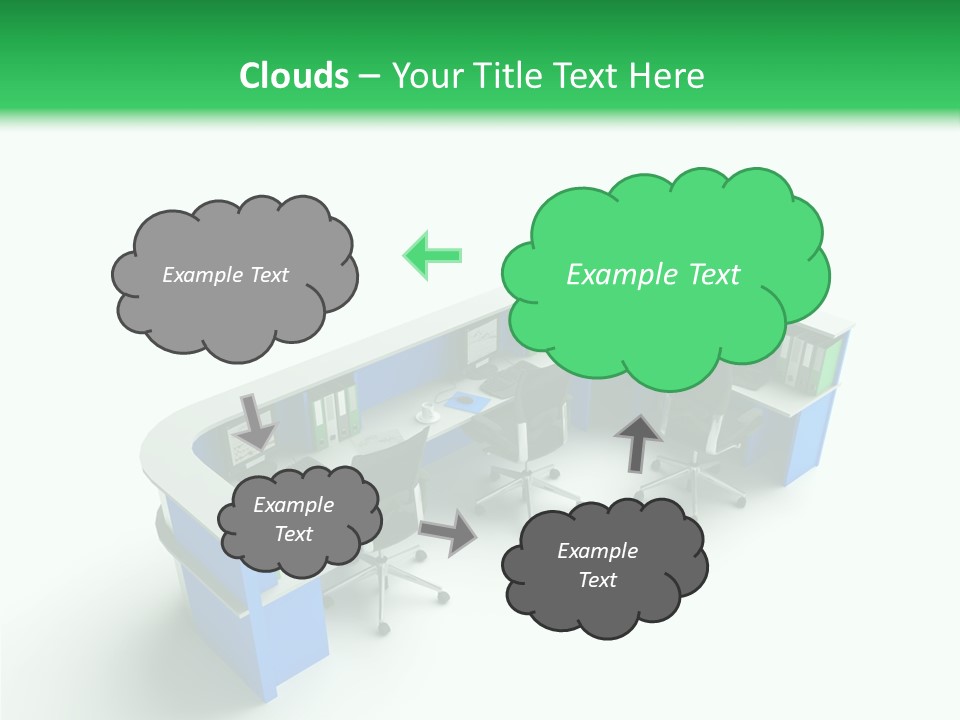 Clouds – Your Title Text Here

Example Text

Example Text

Example Text

Example Text